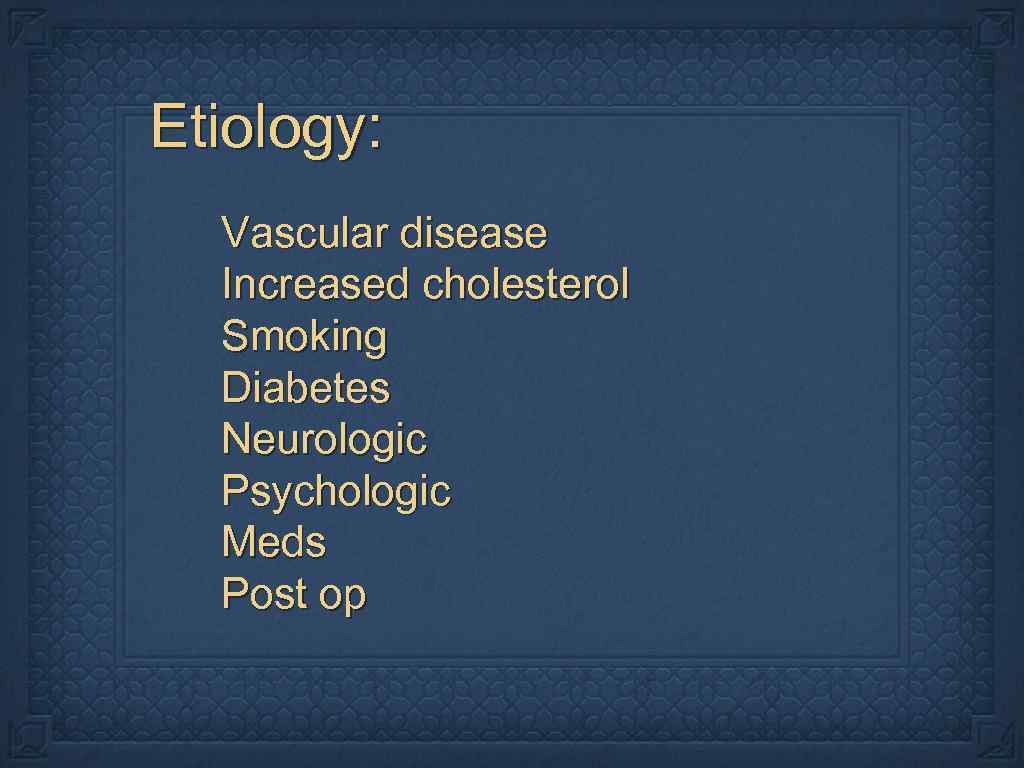 Etiology:

Vascular disease
Increased cholesterol
Smoking
Diabetes
Neurologic
Psychologic
Meds
Post op